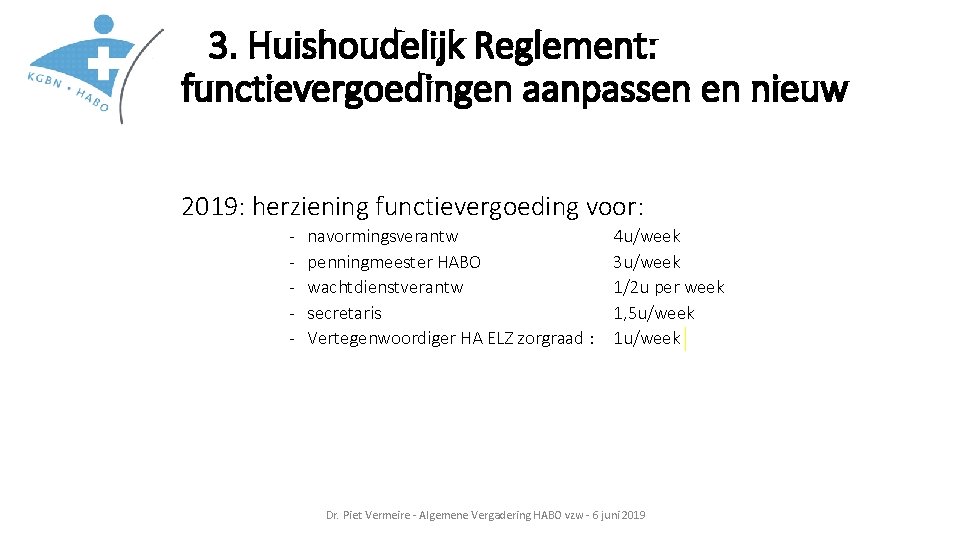 KGBN • HABO

3. Huishoudelijk Reglement: functievergoedingen aanpassen en nieuw

2019: herziening functievergoeding voor:

- navormingsverantw 4u/week
- penningmeester HABO 3u/week
- wachtdienstverantw 1/2u per week
- secretaris 1,5u/week
- Vertegenwoordiger HA ELZ zorgraad : 1u/week

Dr. Piet Vermeire - Algemene Vergadering HABO vzw - 6 juni 2019